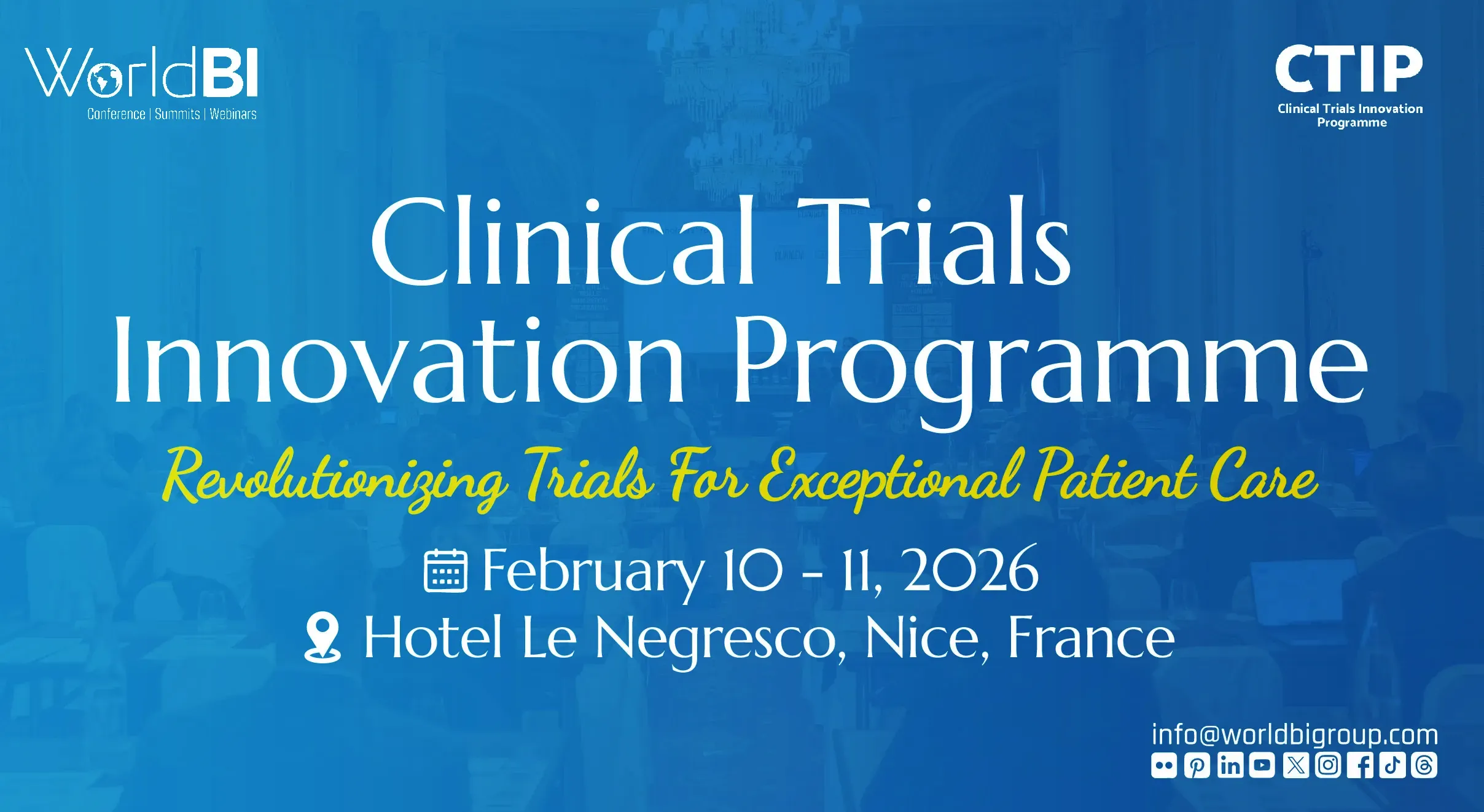 WorldBI
Conference | Summits | Webinars

CTIP
Clinical Trials Innovation Programme

Clinical Trials Innovation Programme

Revolutionizing Trials For Exceptional Patient Care

February 10 - 11, 2026
Hotel Le Negresco, Nice, France

info@worldbigroup.com